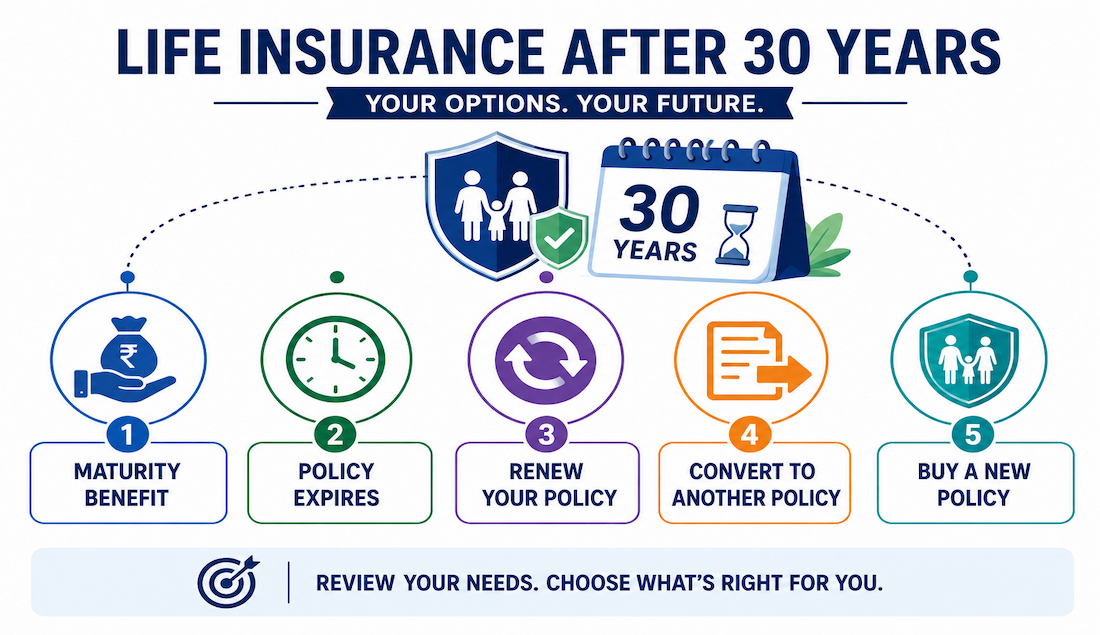 LIFE INSURANCE AFTER 30 YEARS

YOUR OPTIONS. YOUR FUTURE.

30 YEARS

₹

1 MATURITY BENEFIT

2 POLICY EXPIRES

3 RENEW YOUR POLICY

4 CONVERT TO ANOTHER POLICY

5 BUY A NEW POLICY

REVIEW YOUR NEEDS. CHOOSE WHAT'S RIGHT FOR YOU.